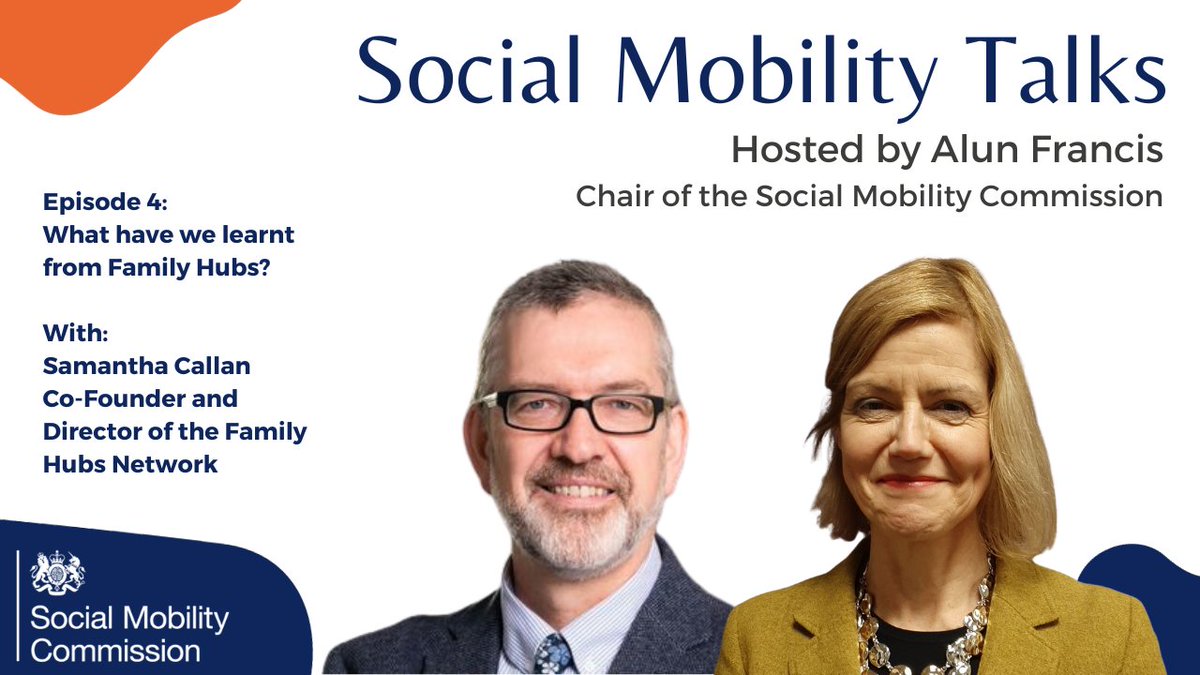 Social Mobility Talks
Hosted by Alun Francis
Chair of the Social Mobility Commission

Episode 4:
What have we learnt from Family Hubs?

With:
Samantha Callan
Co-Founder and Director of the Family Hubs Network

Social Mobility Commission